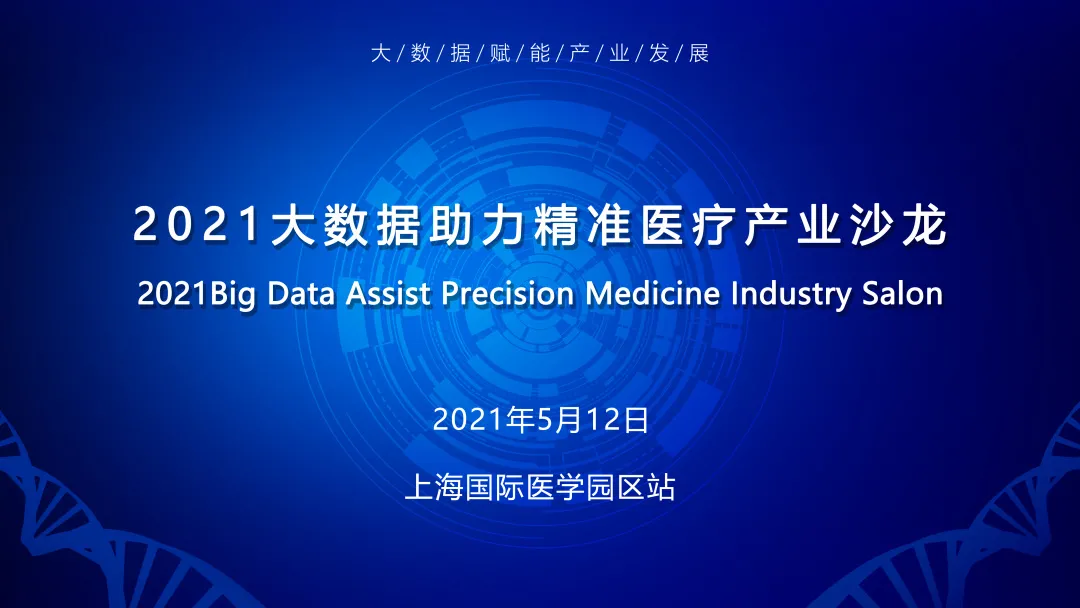 大/数/据/赋/能/产/业/发/展

2021大数据助力精准医疗产业沙龙

2021Big Data Assist Precision Medicine Industry Salon

2021年5月12日

上海国际医学园区站